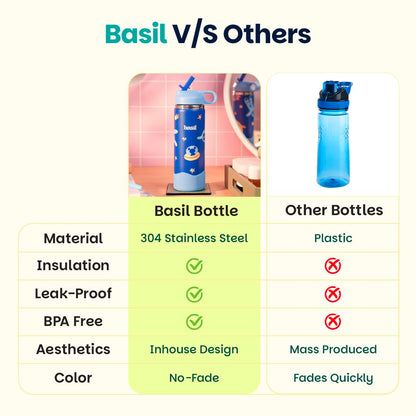 Basil V/S Others

basil

| | Basil Bottle | Other Bottles |
|---|---|---|
| Material | 304 Stainless Steel | Plastic |
| Insulation | ✓ | ✗ |
| Leak-Proof | ✓ | ✗ |
| BPA Free | ✓ | ✗ |
| Aesthetics | Inhouse Design | Mass Produced |
| Color | No-Fade | Fades Quickly |